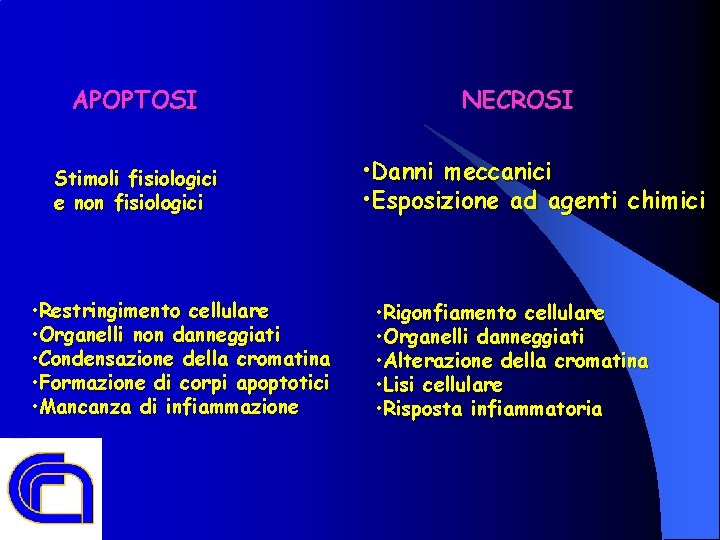 APOPTOSI

Stimoli fisiologici e non fisiologici

•Restringimento cellulare
•Organelli non danneggiati
•Condensazione della cromatina
•Formazione di corpi apoptotici
•Mancanza di infiammazione

NECROSI

•Danni meccanici
•Esposizione ad agenti chimici

•Rigonfiamento cellulare
•Organelli danneggiati
•Alterazione della cromatina
•Lisi cellulare
•Risposta infiammatoria